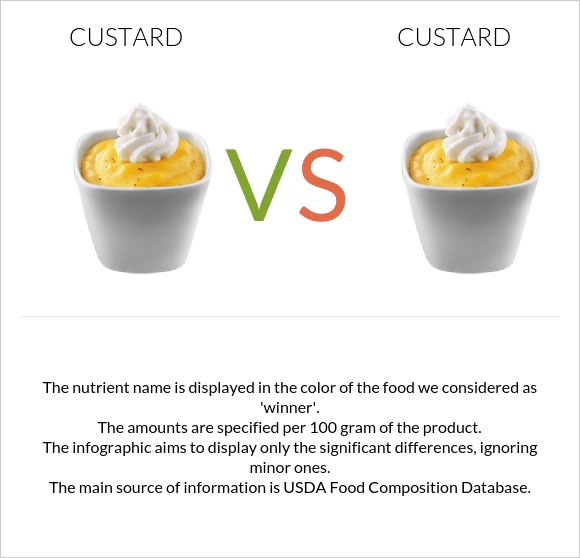 CUSTARD

VS

CUSTARD

The nutrient name is displayed in the color of the food we considered as 'winner'.
The amounts are specified per 100 gram of the product.
The infographic aims to display only the significant differences, ignoring minor ones.
The main source of information is USDA Food Composition Database.